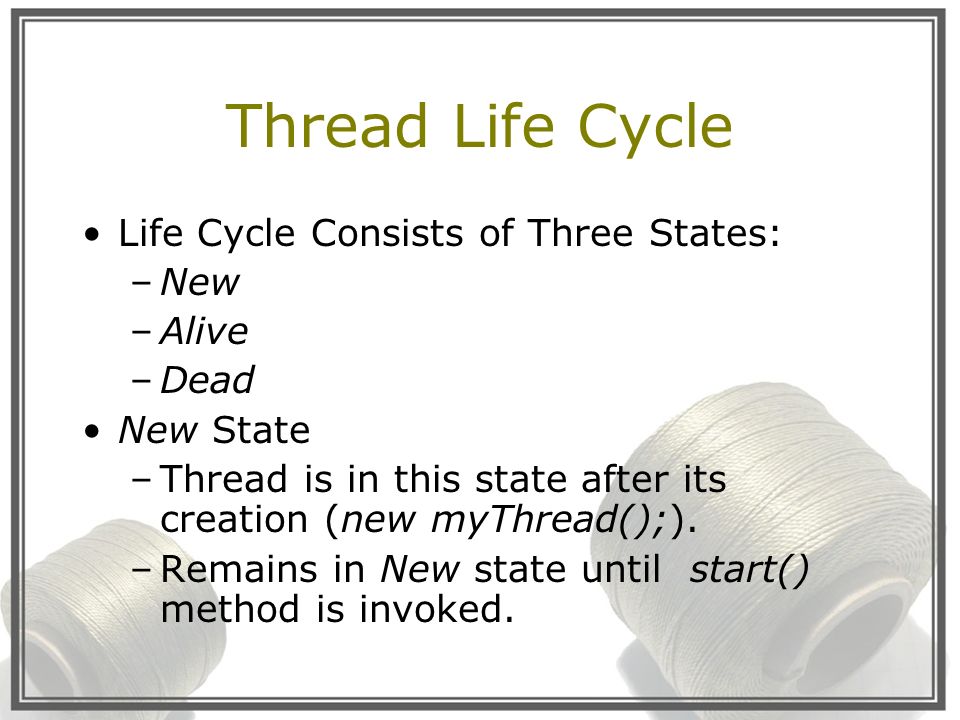 Thread Life Cycle

• Life Cycle Consists of Three States:
 – New
 – Alive
 – Dead
• New State
 – Thread is in this state after its creation (new myThread();).
 – Remains in New state until start() method is invoked.